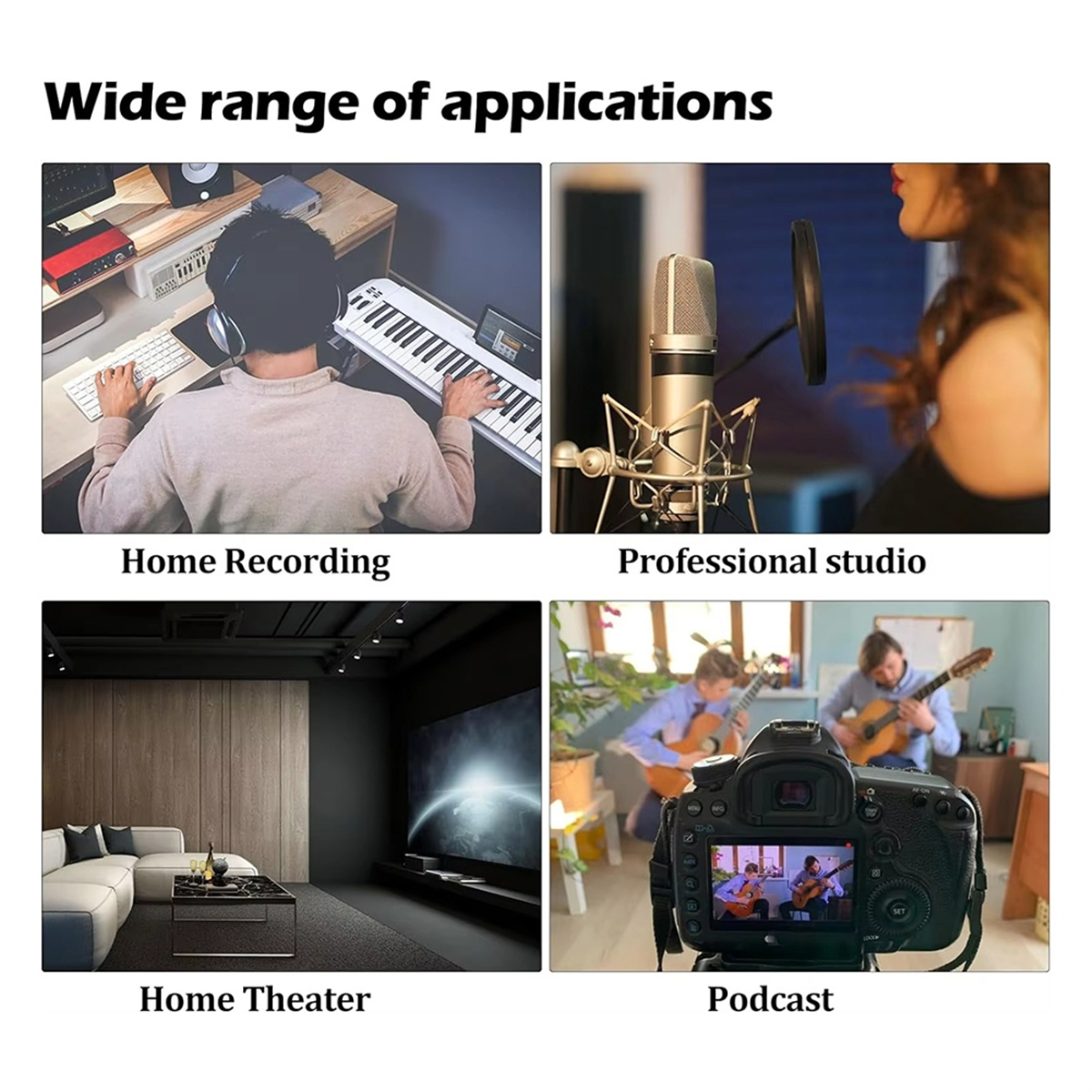 Wide range of applications

Home Recording

Professional studio

Home Theater

Podcast